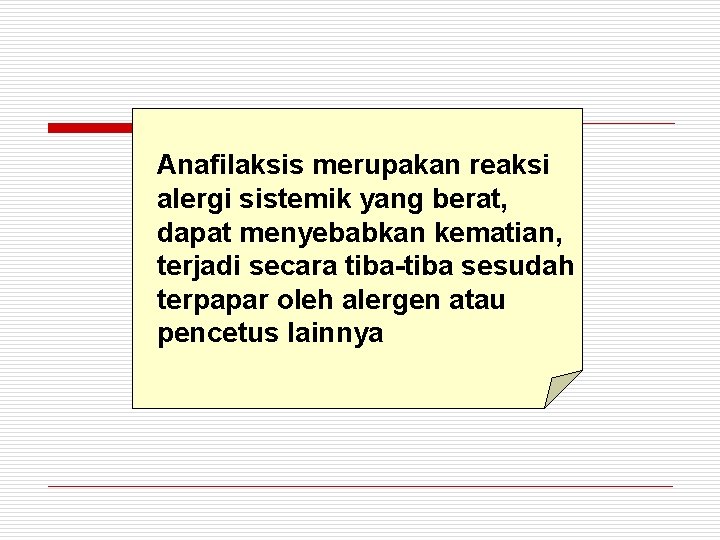 Anafilaksis merupakan reaksi alergi sistemik yang berat, dapat menyebabkan kematian, terjadi secara tiba-tiba sesudah terpapar oleh alergen atau pencetus lainnya